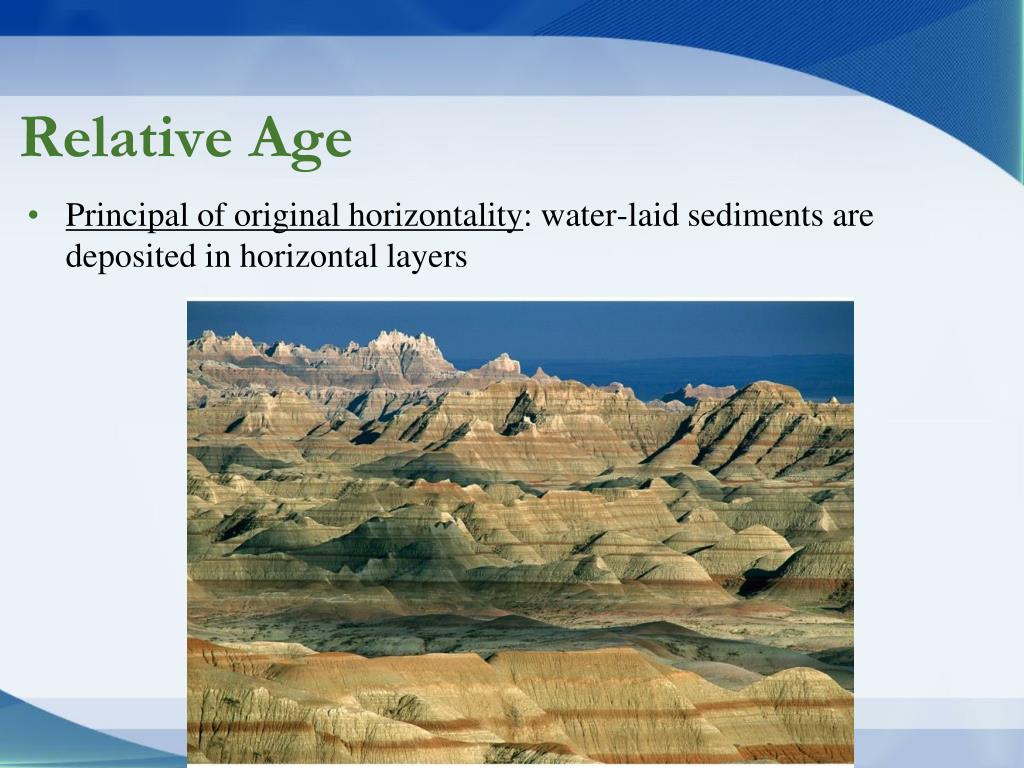 Relative Age

• Principal of original horizontality: water-laid sediments are deposited in horizontal layers